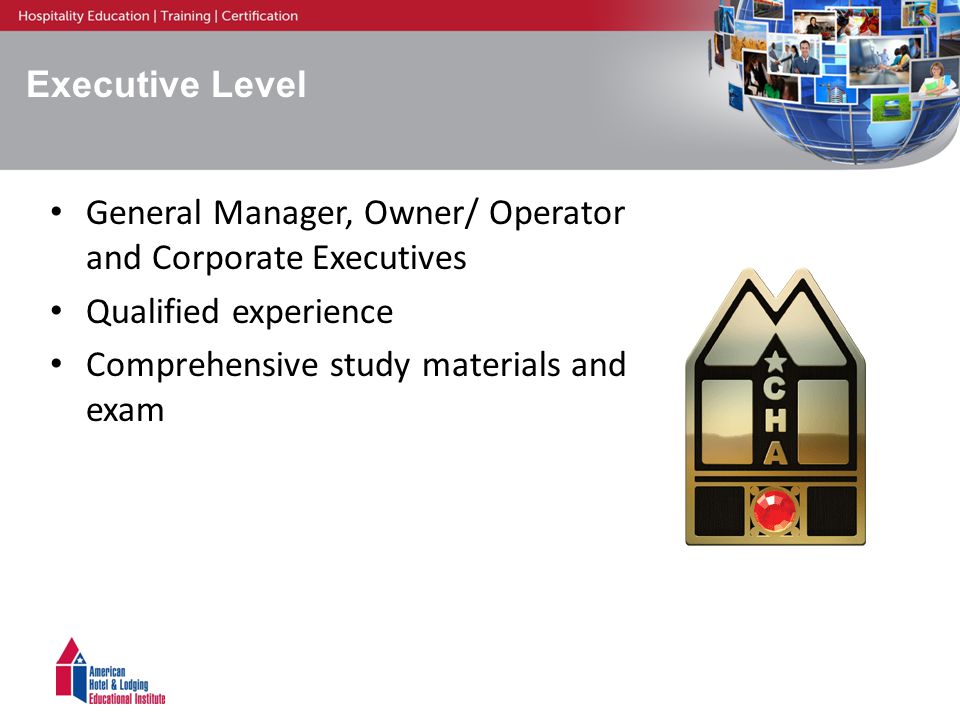 Hospitality Education | Training | Certification

Executive Level

• General Manager, Owner/ Operator and Corporate Executives
• Qualified experience
• Comprehensive study materials and exam

C
H
A

American Hotel & Lodging Educational Institute